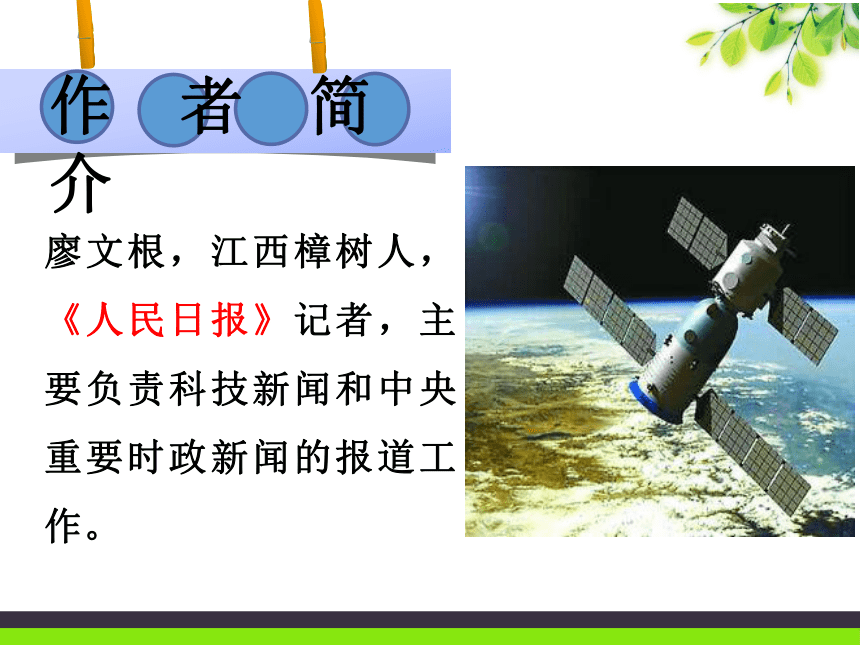 作 者 简 介

廖文根，江西樟树人，《人民日报》记者，主要负责科技新闻和中央重要时政新闻的报道工作。